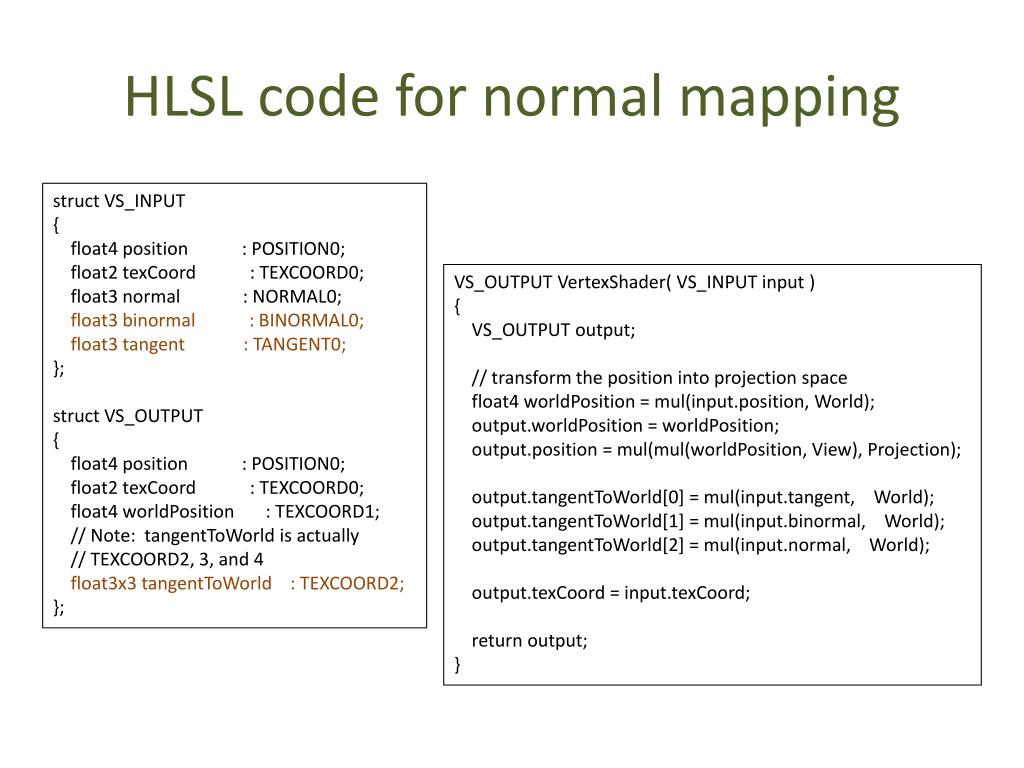 HLSL code for normal mapping

struct VS_INPUT
{
float4 position : POSITION0;
float2 texCoord : TEXCOORD0;
float3 normal : NORMAL0;
float3 binormal : BINORMAL0;
float3 tangent : TANGENT0;
};

struct VS_OUTPUT
{
float4 position : POSITION0;
float2 texCoord : TEXCOORD0;
float4 worldPosition : TEXCOORD1;
// Note: tangentToWorld is actually
// TEXCOORD2, 3, and 4
float3x3 tangentToWorld : TEXCOORD2;
};

VS_OUTPUT VertexShader( VS_INPUT input )
{
VS_OUTPUT output;

// transform the position into projection space
float4 worldPosition = mul(input.position, World);
output.worldPosition = worldPosition;
output.position = mul(mul(worldPosition, View), Projection);

output.tangentToWorld[0] = mul(input.tangent, World);
output.tangentToWorld[1] = mul(input.binormal, World);
output.tangentToWorld[2] = mul(input.normal, World);

output.texCoord = input.texCoord;

return output;
}